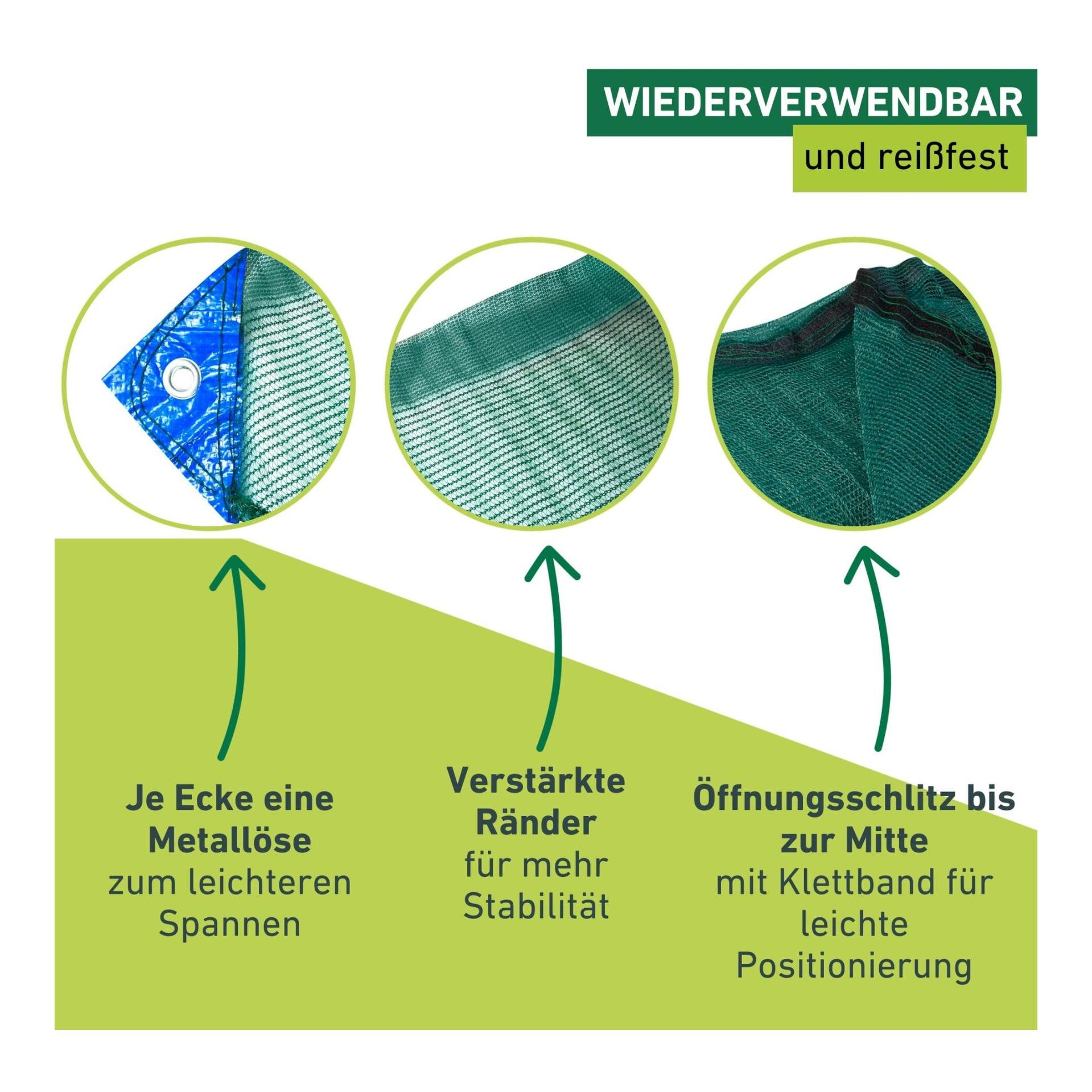 WIEDERVERWENDBAR

und reißfest

Je Ecke eine Metallöse zum leichteren Spannen

Verstärkte Ränder für mehr Stabilität

Öffnungsschlitz bis zur Mitte mit Klettband für leichte Positionierung